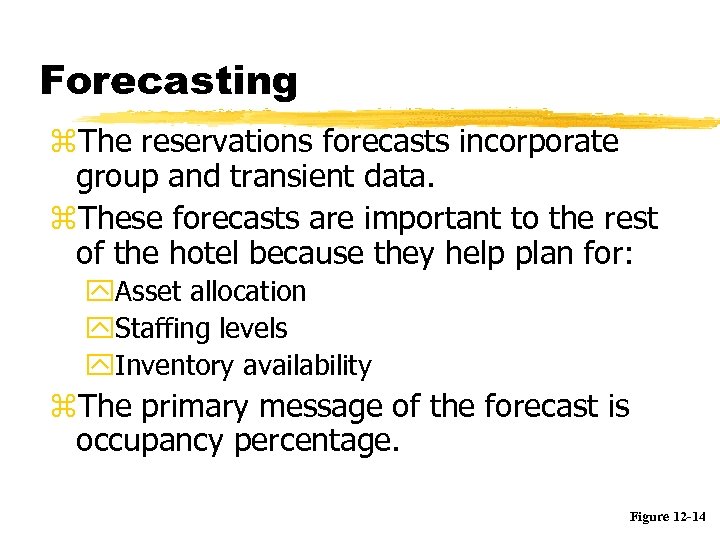 Forecasting

The reservations forecasts incorporate group and transient data.

These forecasts are important to the rest of the hotel because they help plan for:

Asset allocation

Staffing levels

Inventory availability

The primary message of the forecast is occupancy percentage.

Figure 12-14